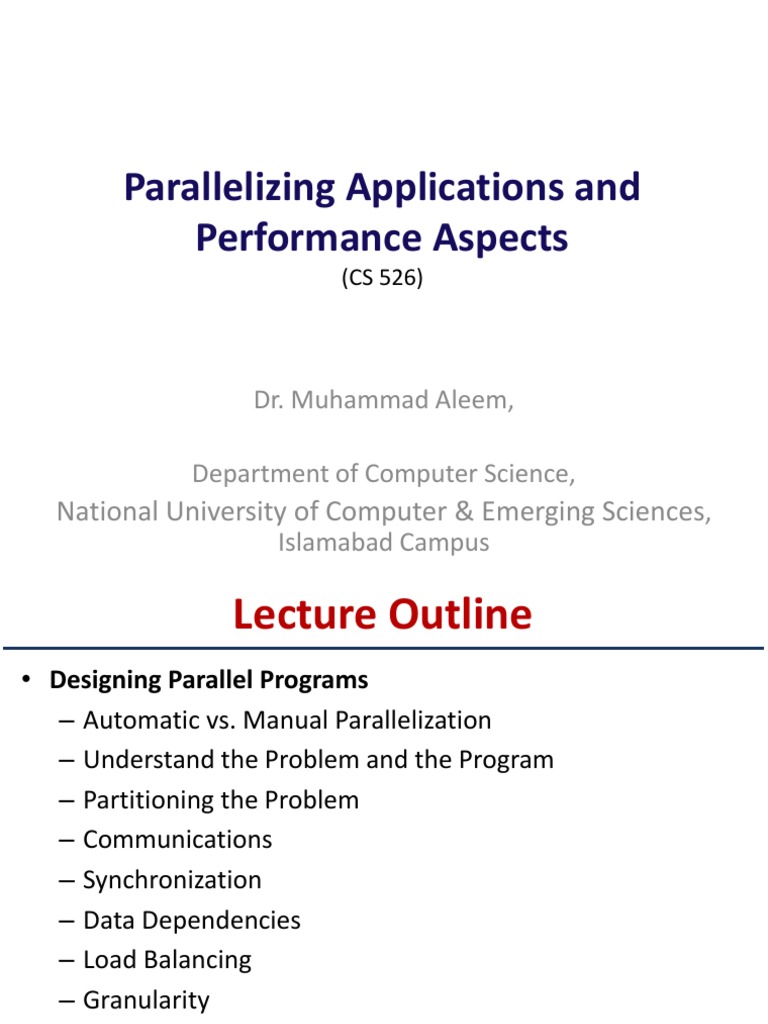 Parallelizing Applications and Performance Aspects
(CS 526)

Dr. Muhammad Aleem,

Department of Computer Science,
National University of Computer & Emerging Sciences,
Islamabad Campus

Lecture Outline

• Designing Parallel Programs
– Automatic vs. Manual Parallelization
– Understand the Problem and the Program
– Partitioning the Problem
– Communications
– Synchronization
– Data Dependencies
– Load Balancing
– Granularity